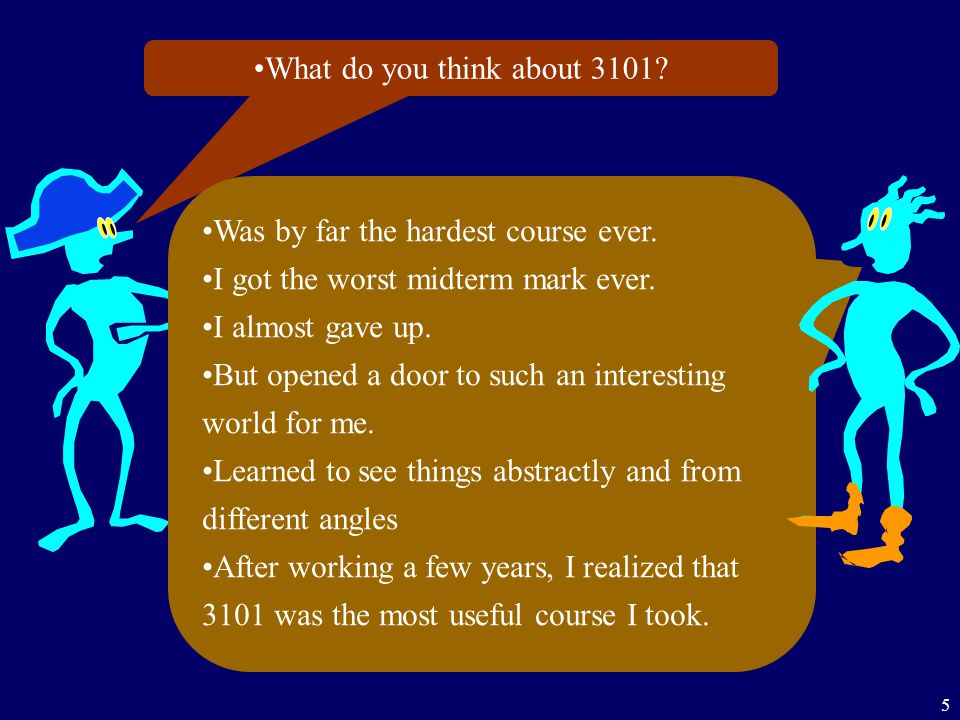 •What do you think about 3101?

•Was by far the hardest course ever.
•I got the worst midterm mark ever.
•I almost gave up.
•But opened a door to such an interesting world for me.
•Learned to see things abstractly and from different angles
•After working a few years, I realized that 3101 was the most useful course I took.

5